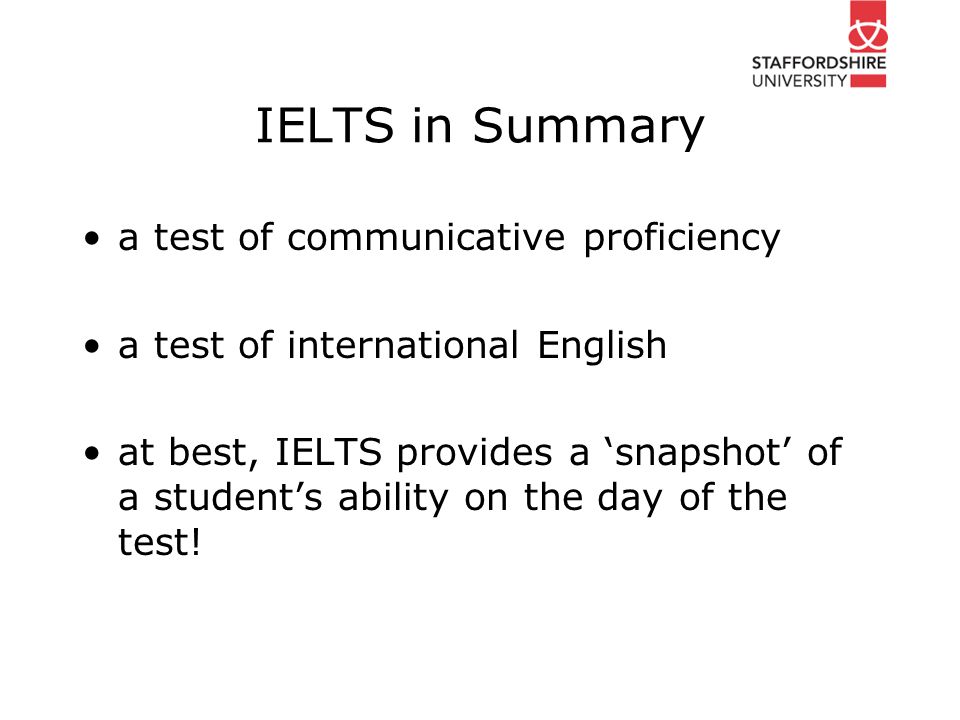 STAFFORDSHIRE UNIVERSITY

IELTS in Summary

• a test of communicative proficiency

• a test of international English

• at best, IELTS provides a ‘snapshot’ of a student’s ability on the day of the test!